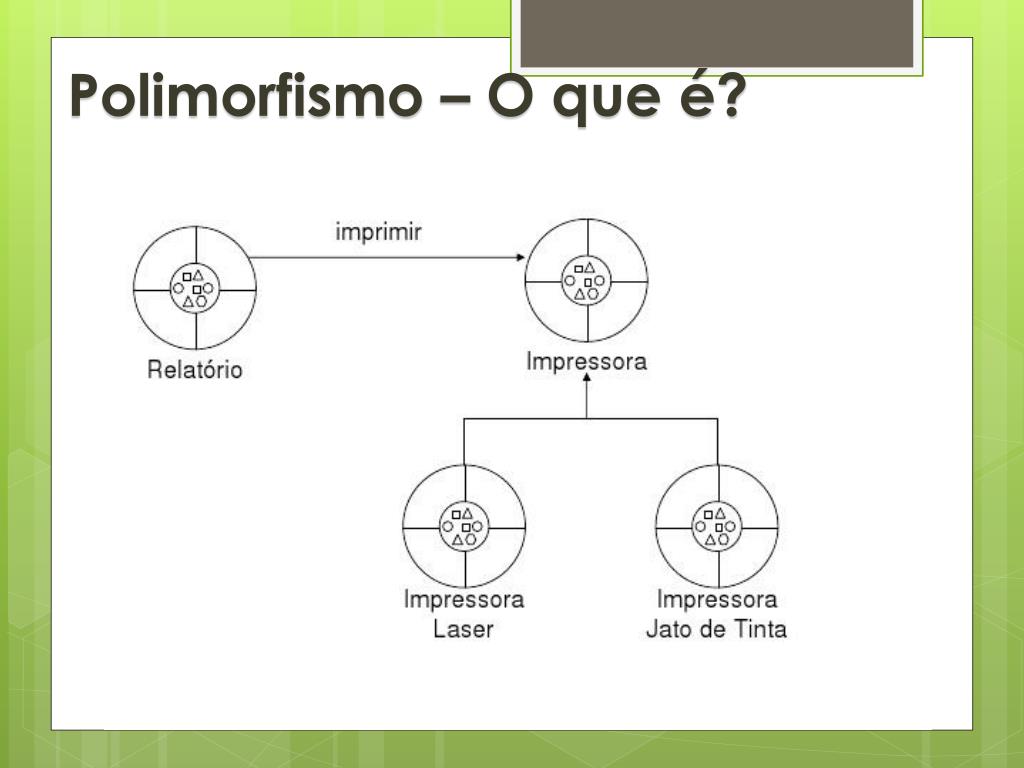 Polimorfismo – O que é?

imprimir

Relatório

Impressora

Impressora Laser

Impressora Jato de Tinta